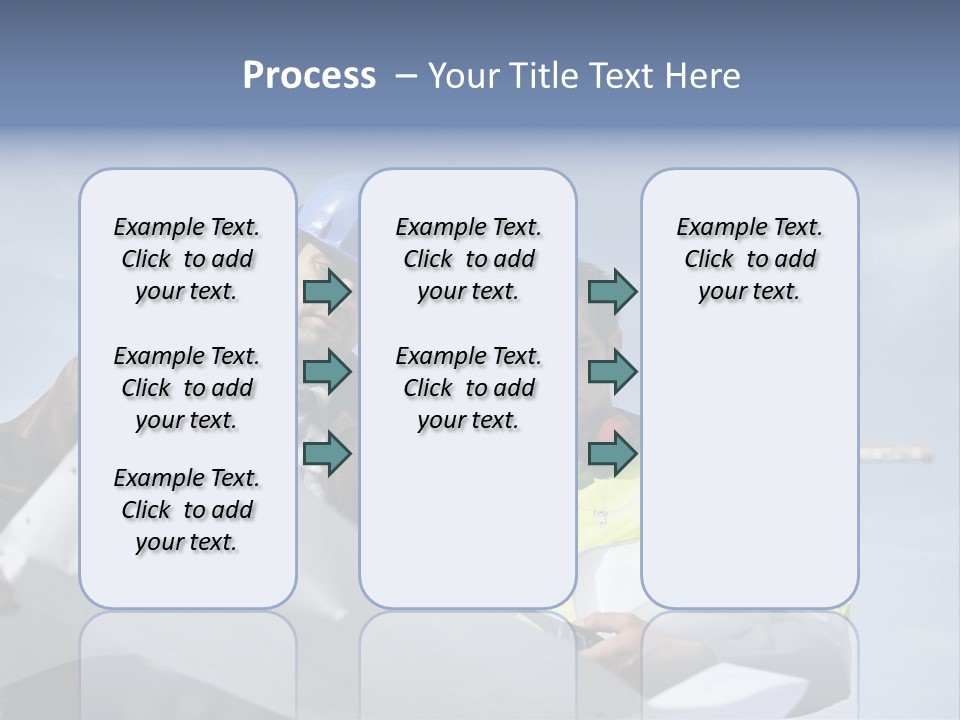 Process – Your Title Text Here

Example Text. Click to add your text.

Example Text. Click to add your text.

Example Text. Click to add your text.

Example Text. Click to add your text.

Example Text. Click to add your text.

Example Text. Click to add your text.